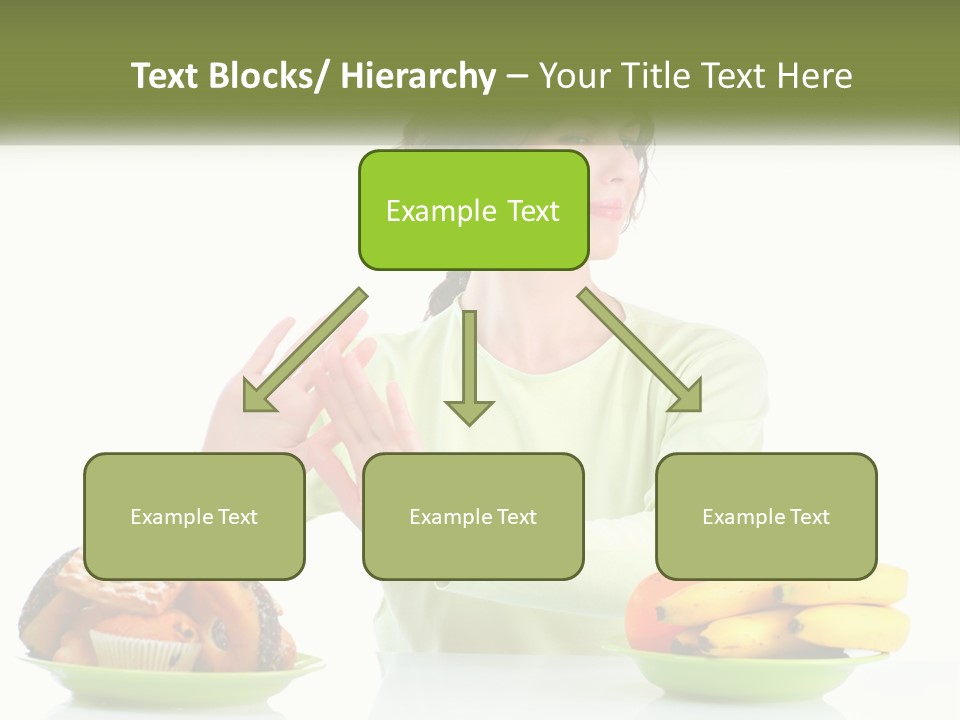 Text Blocks/ Hierarchy – Your Title Text Here

Example Text

Example Text

Example Text

Example Text